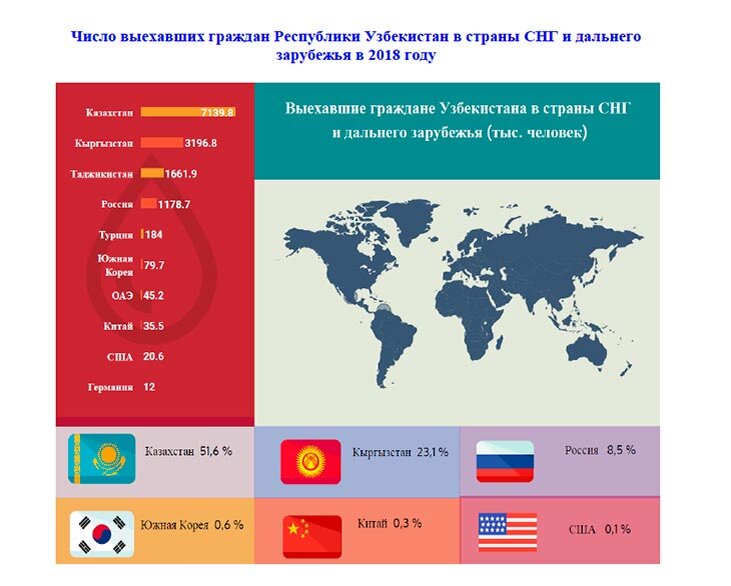 Число выехавших граждан Республики Узбекистан в страны СНГ и дальнего зарубежья в 2018 году

Казахстан 7139.8
Кыргызстан 3196.8
Таджикистан 1661.9
Россия 1178.7
Турция 184
Южная Корея 79.7
ОАЭ 45.2
Китай 35.5
США 20.6
Германия 12

Выехавшие граждане Узбекистана в страны СНГ и дальнего зарубежья (тыс. человек)

Казахстан 51,6 %
Кыргызстан 23,1 %
Россия 8,5 %
Южная Корея 0,6 %
Китай 0,3 %
США 0,1 %